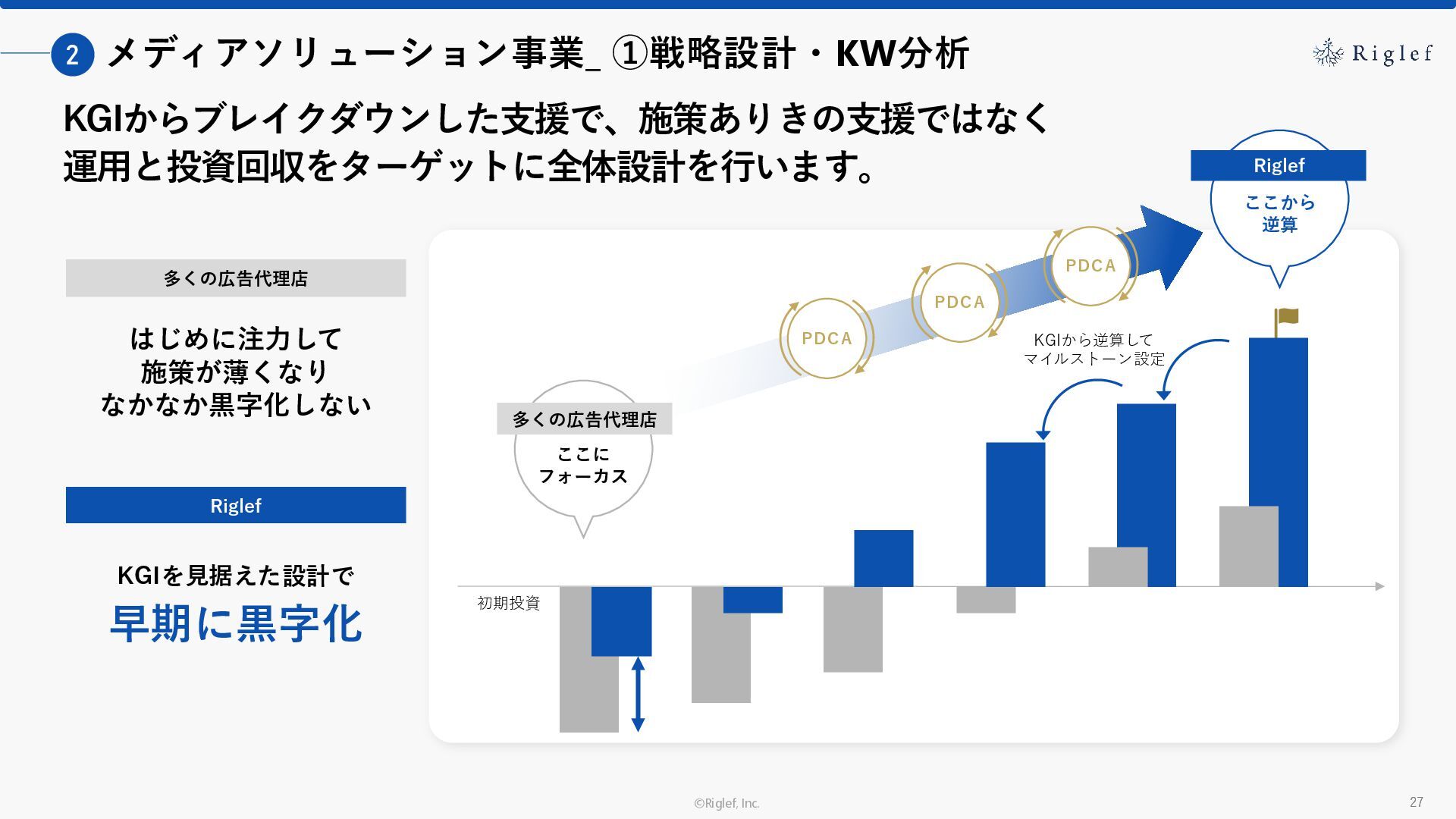 2 メディアソリューション事業_ ①戦略設計・KW分析

Riglef

KGIからブレイクダウンした支援で、施策ありきの支援ではなく運用と投資回収をターゲットに全体設計を行います。

多くの広告代理店

はじめに注力して
施策が薄くなり
なかなか黒字化しない

Riglef

KGIを見据えた設計で
早期に黒字化

Riglef
ここから
逆算

PDCA

PDCA

PDCA

KGIから逆算して
マイルストーン設定

多くの広告代理店
ここに
フォーカス

初期投資

©Riglef, Inc.

27